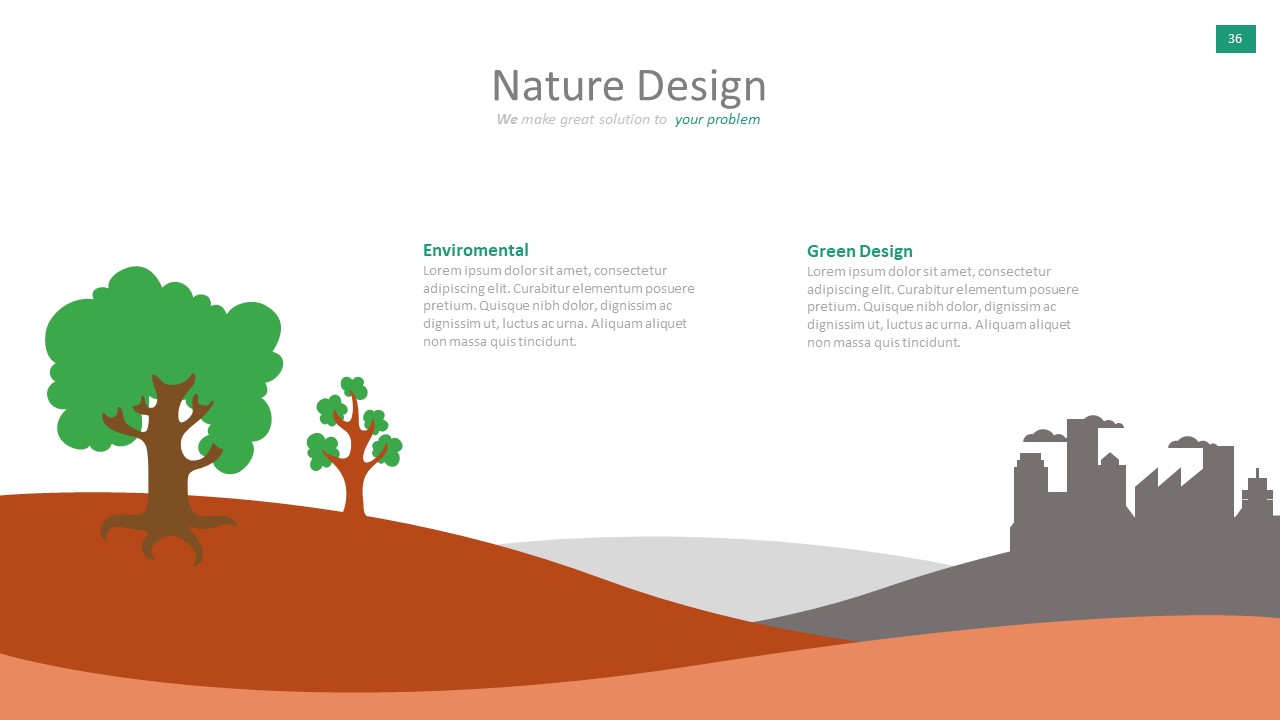 36

Nature Design

We make great solution to your problem

Enviromental

Lorem ipsum dolor sit amet, consectetur adipiscing elit. Curabitur elementum posuere pretium. Quisque nibh dolor, dignissim ac dignissim ut, luctus ac urna. Aliquam aliquet non massa quis tincidunt.

Green Design

Lorem ipsum dolor sit amet, consectetur adipiscing elit. Curabitur elementum posuere pretium. Quisque nibh dolor, dignissim ac dignissim ut, luctus ac urna. Aliquam aliquet non massa quis tincidunt.